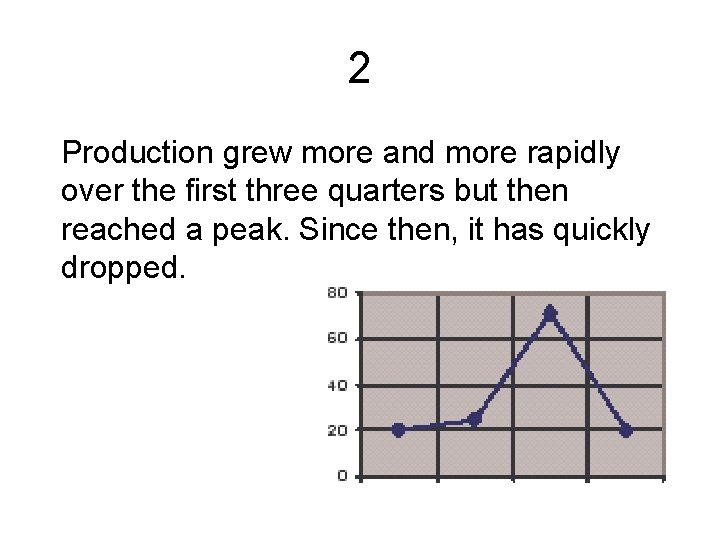 2

Production grew more and more rapidly over the first three quarters but then reached a peak. Since then, it has quickly dropped.

80
60
40
20
0